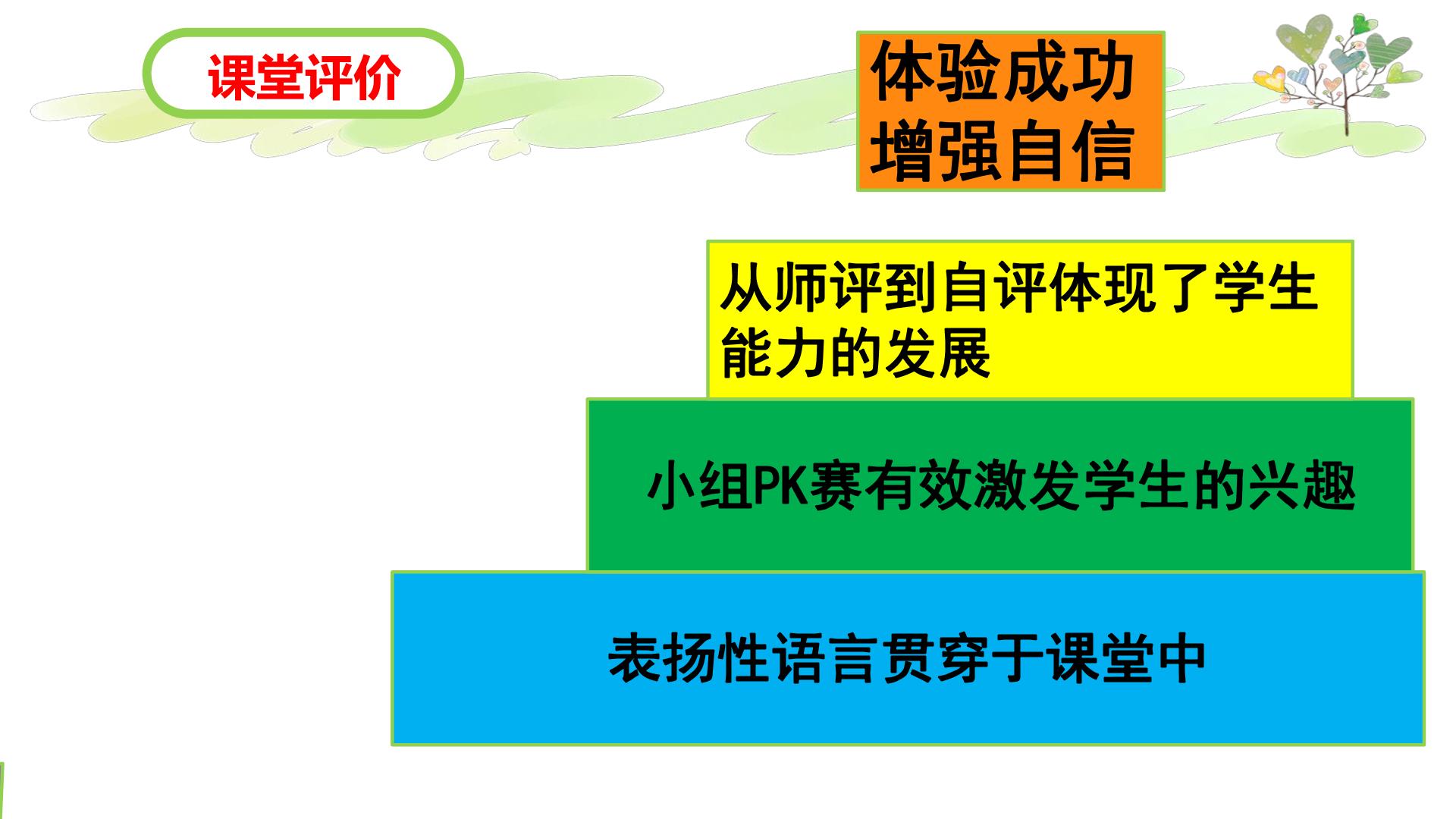 课堂评价

体验成功
增强自信

从师评到自评体现了学生能力的发展

小组PK赛有效激发学生的兴趣

表扬性语言贯穿于课堂中